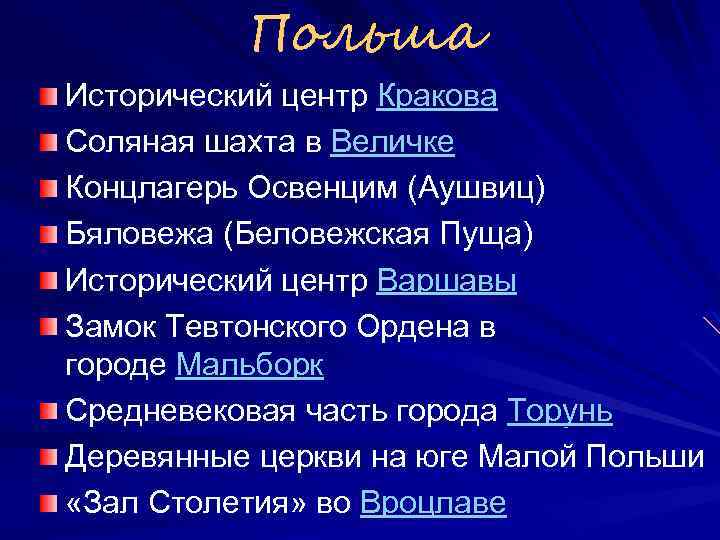 Польша

Исторический центр Кракова
Соляная шахта в Величке
Концлагерь Освенцим (Аушвиц)
Бяловежа (Беловежская Пуща)
Исторический центр Варшавы
Замок Тевтонского Ордена в городе Мальборк
Средневековая часть города Торунь
Деревянные церкви на юге Малой Польши
«Зал Столетия» во Вроцлаве